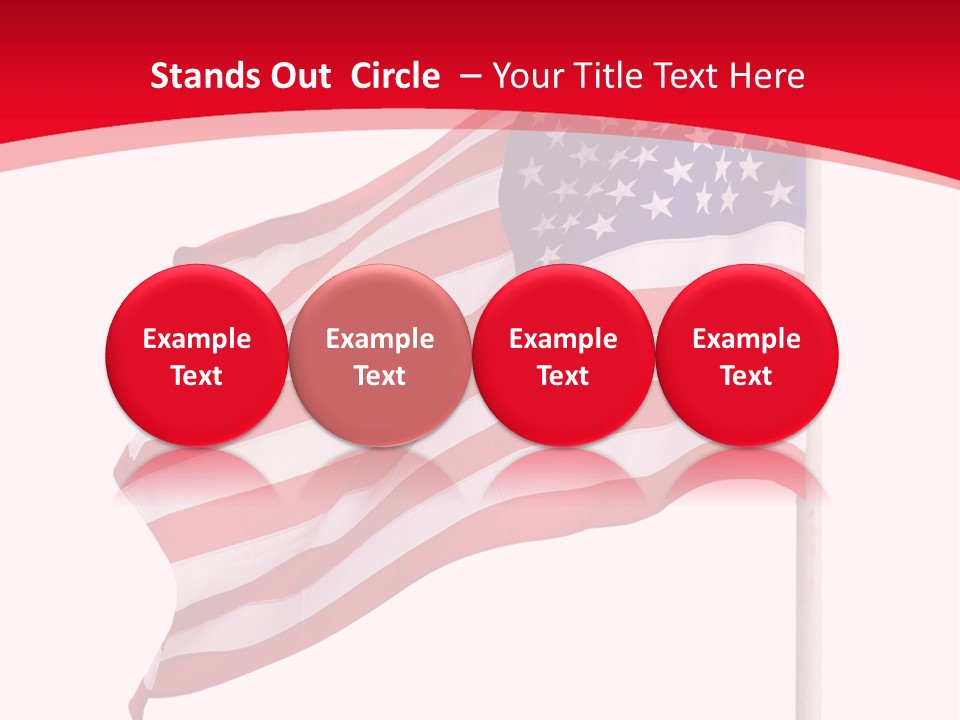 Stands Out Circle – Your Title Text Here

Example Text

Example Text

Example Text

Example Text